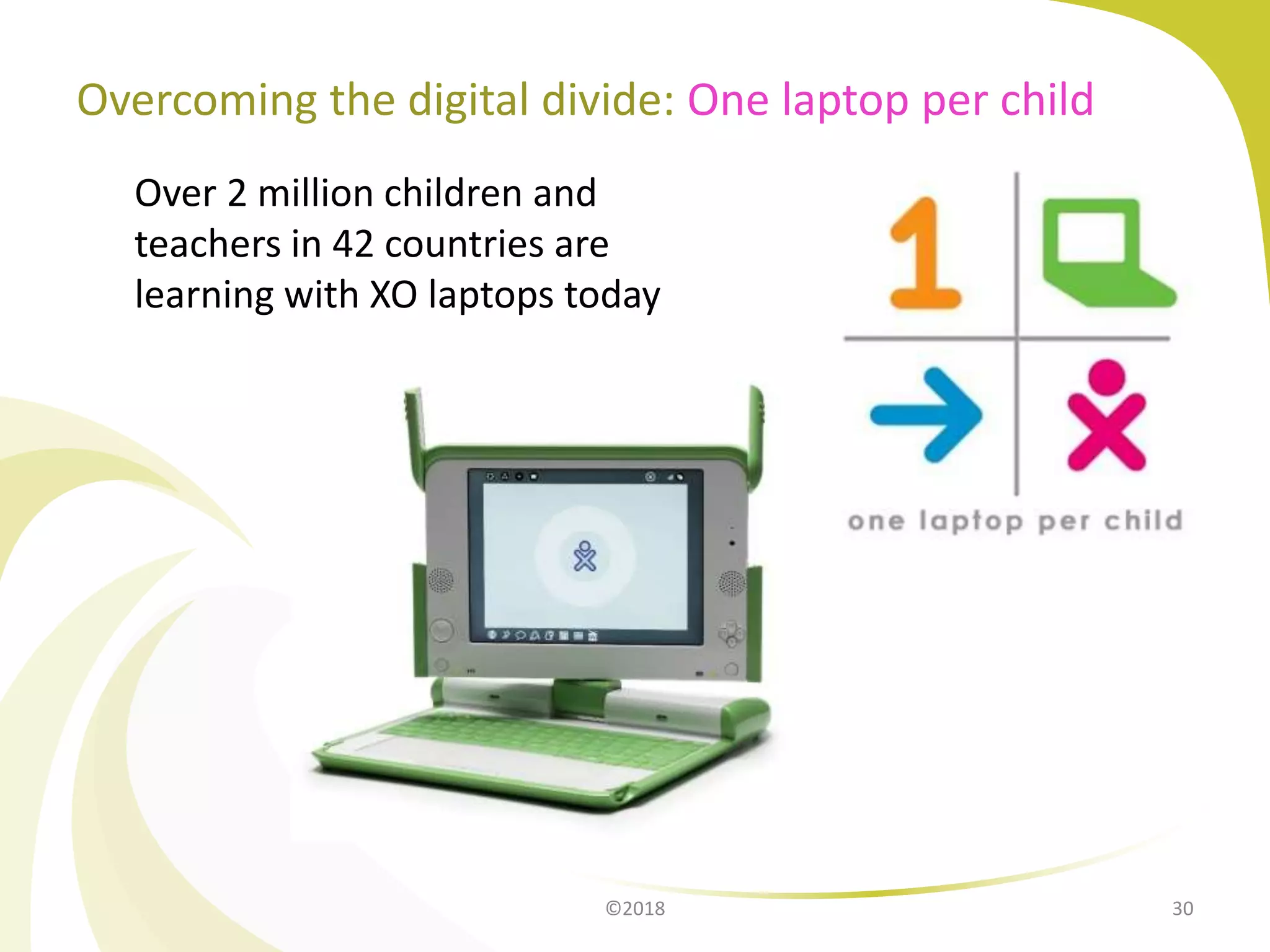 Overcoming the digital divide: One laptop per child

Over 2 million children and teachers in 42 countries are learning with XO laptops today

1

one laptop per child

©2018

30